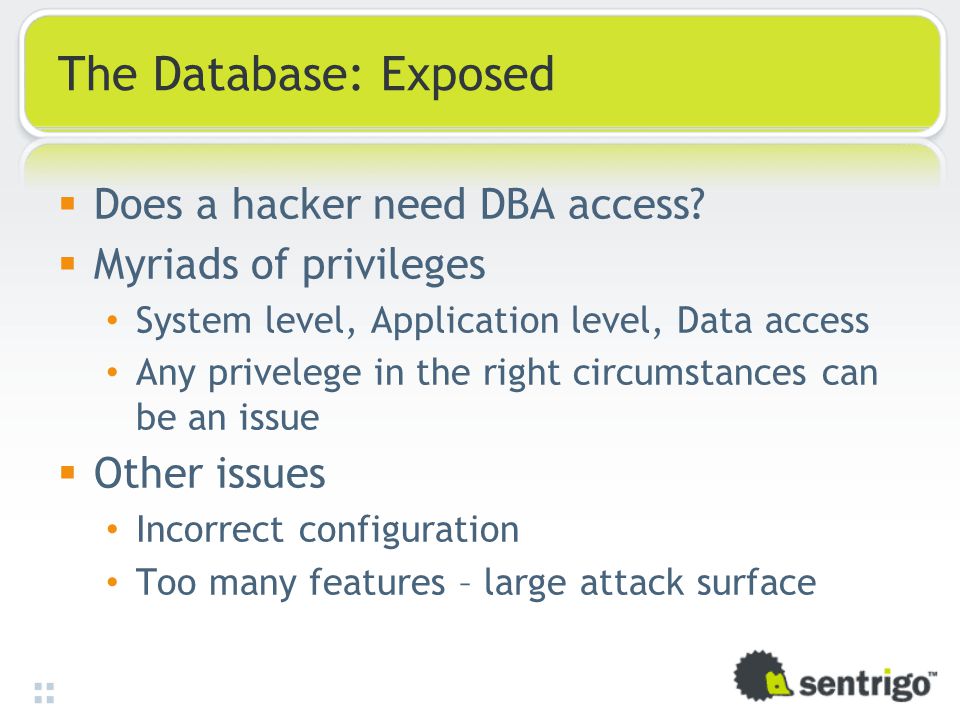 The Database: Exposed

▪ Does a hacker need DBA access?
▪ Myriads of privileges
• System level, Application level, Data access
• Any privelege in the right circumstances can be an issue
▪ Other issues
• Incorrect configuration
• Too many features – large attack surface

sentrigo™